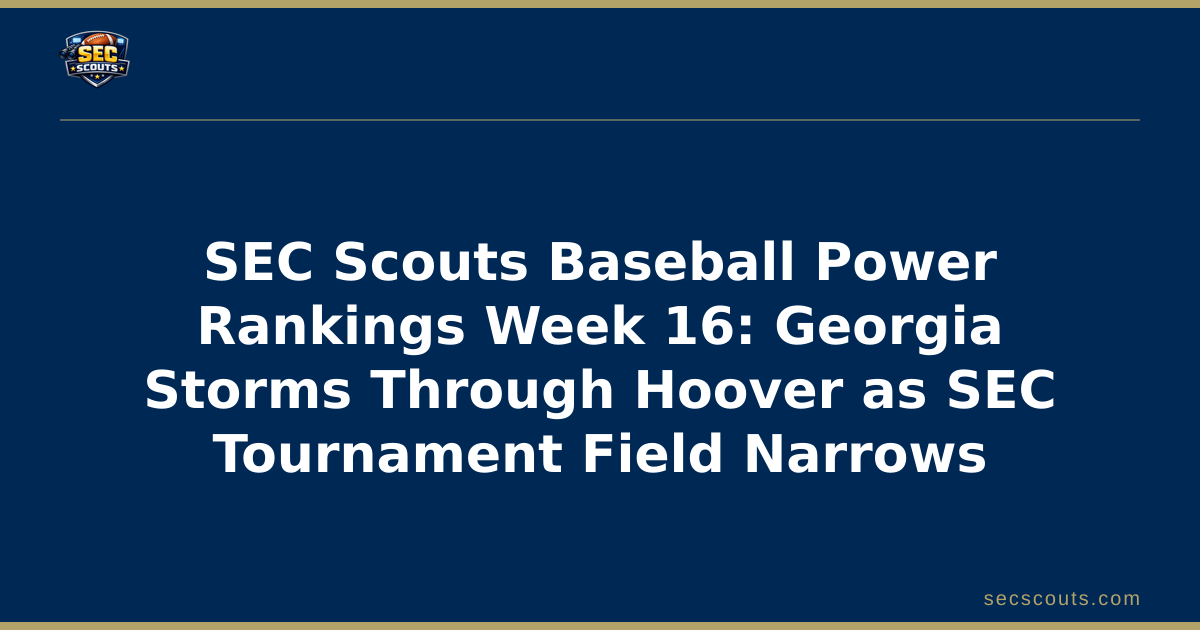 SEC SCOUTS

SEC Scouts Baseball Power Rankings Week 16: Georgia Storms Through Hoover as SEC Tournament Field Narrows

secscouts.com